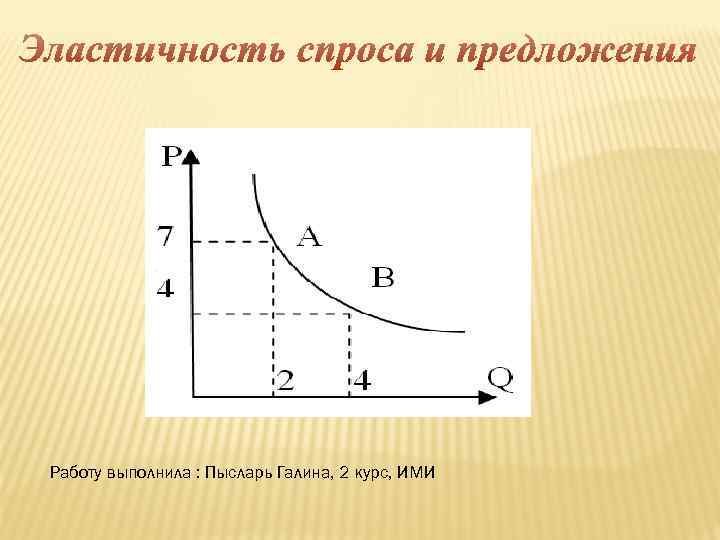 Эластичность спроса и предложения

P
7
4
A
B
2
4
Q

Работу выполнила : Пысларь Галина, 2 курс, ИМИ